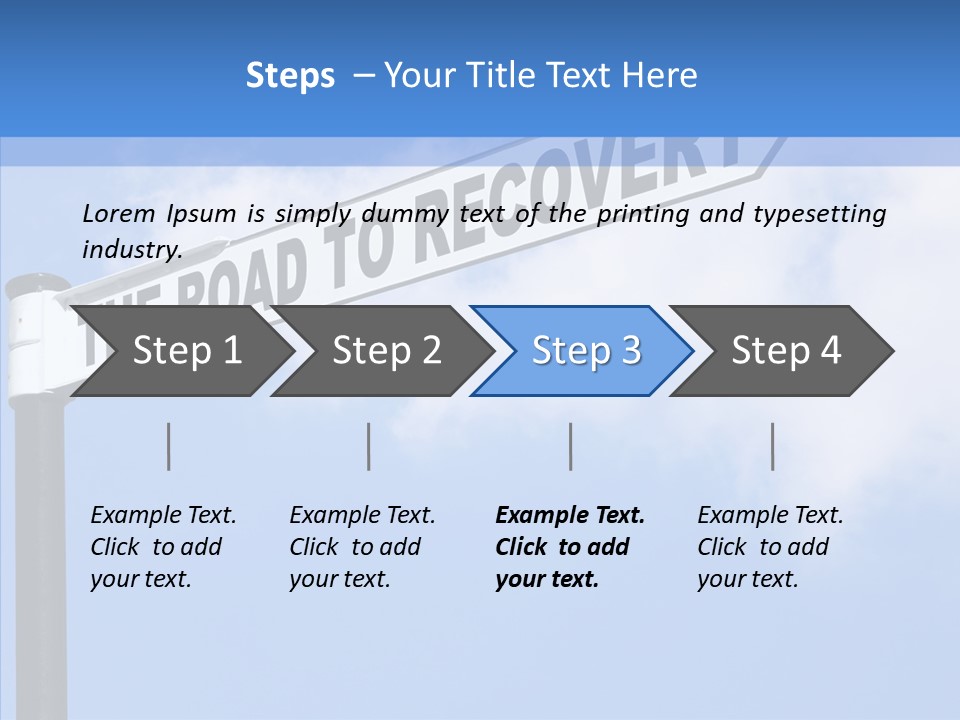 Steps – Your Title Text Here

THE ROAD TO RECOVERY

Lorem Ipsum is simply dummy text of the printing and typesetting industry.

Step 1

Step 2

Step 3

Step 4

Example Text. Click to add your text.

Example Text. Click to add your text.

Example Text. Click to add your text.

Example Text. Click to add your text.